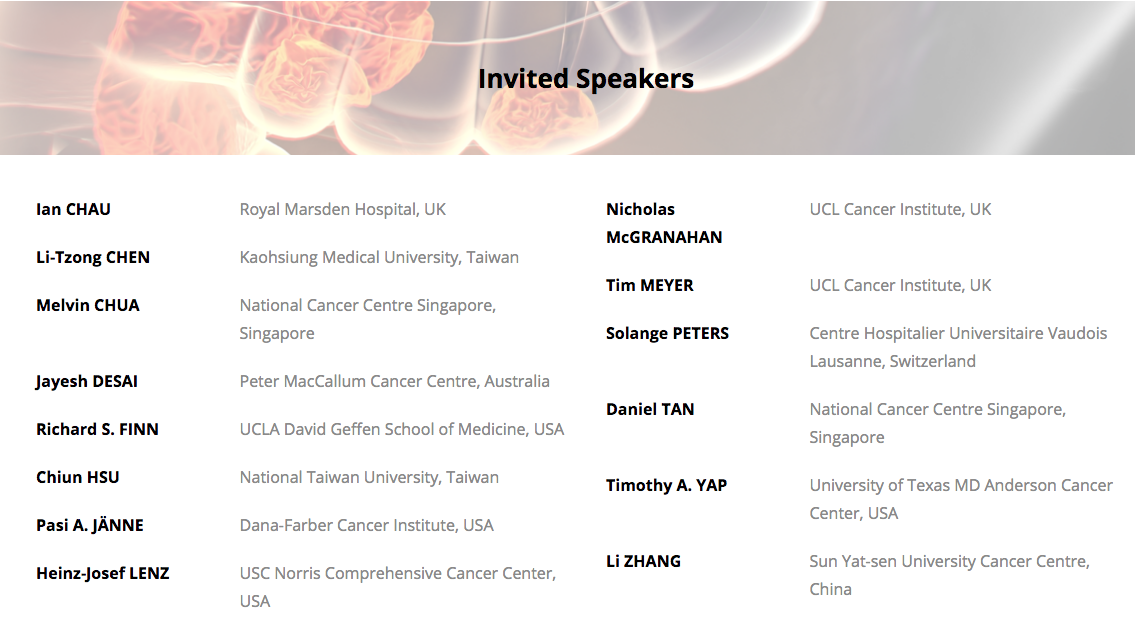 Invited Speakers

| | |
|---|---|
| Ian CHAU | Royal Marsden Hospital, UK |
| Li-Tzong CHEN | Kaohsiung Medical University, Taiwan |
| Melvin CHUA | National Cancer Centre Singapore, Singapore |
| Jayesh DESAI | Peter MacCallum Cancer Centre, Australia |
| Richard S. FINN | UCLA David Geffen School of Medicine, USA |
| Chiun HSU | National Taiwan University, Taiwan |
| Pasi A. JÄNNE | Dana-Farber Cancer Institute, USA |
| Heinz-Josef LENZ | USC Norris Comprehensive Cancer Center, USA |

| | |
|---|---|
| Nicholas McGRANAHAN | UCL Cancer Institute, UK |
| Tim MEYER | UCL Cancer Institute, UK |
| Solange PETERS | Centre Hospitalier Universitaire Vaudois Lausanne, Switzerland |
| Daniel TAN | National Cancer Centre Singapore, Singapore |
| Timothy A. YAP | University of Texas MD Anderson Cancer Center, USA |
| Li ZHANG | Sun Yat-sen University Cancer Centre, China |